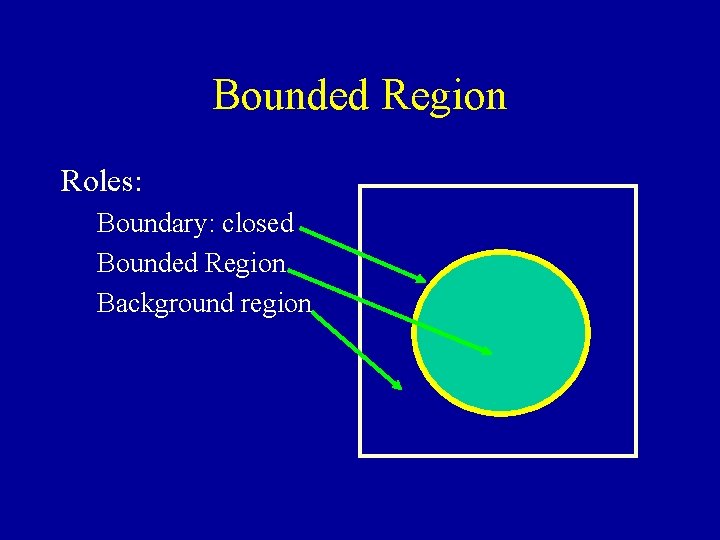 Bounded Region

Roles:

Boundary: closed

Bounded Region

Background region